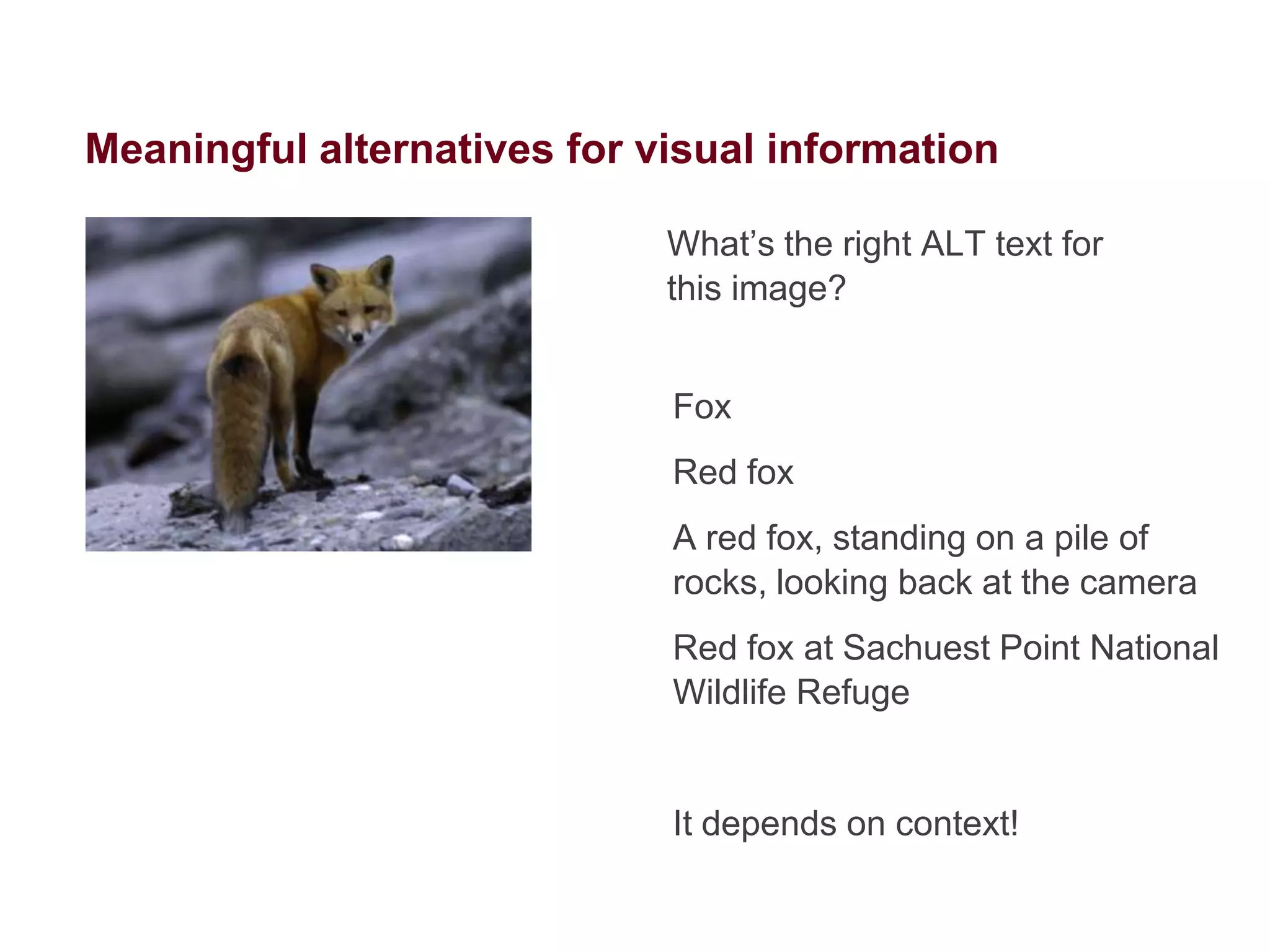 Meaningful alternatives for visual information

What’s the right ALT text for this image?

Fox

Red fox

A red fox, standing on a pile of rocks, looking back at the camera

Red fox at Sachuest Point National Wildlife Refuge

It depends on context!